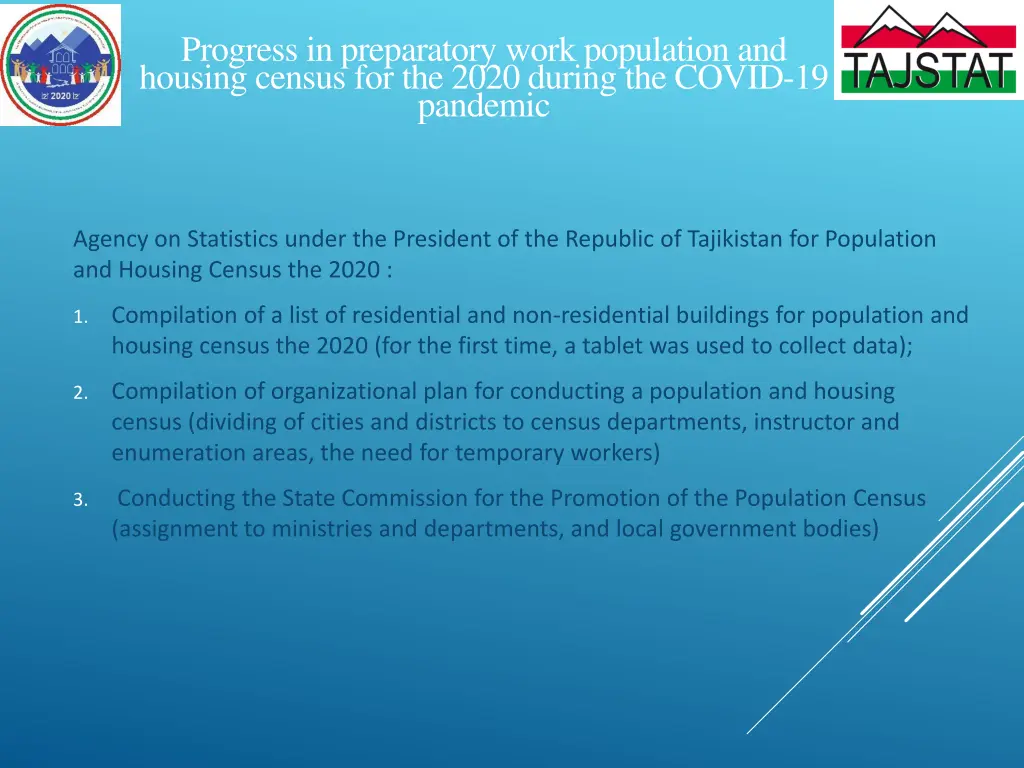 2020

Progress in preparatory work population and housing census for the 2020 during the COVID-19 pandemic

TAJSTAT

Agency on Statistics under the President of the Republic of Tajikistan for Population and Housing Census the 2020 :

1. Compilation of a list of residential and non-residential buildings for population and housing census the 2020 (for the first time, a tablet was used to collect data);

2. Compilation of organizational plan for conducting a population and housing census (dividing of cities and districts to census departments, instructor and enumeration areas, the need for temporary workers)

3. Conducting the State Commission for the Promotion of the Population Census (assignment to ministries and departments, and local government bodies)